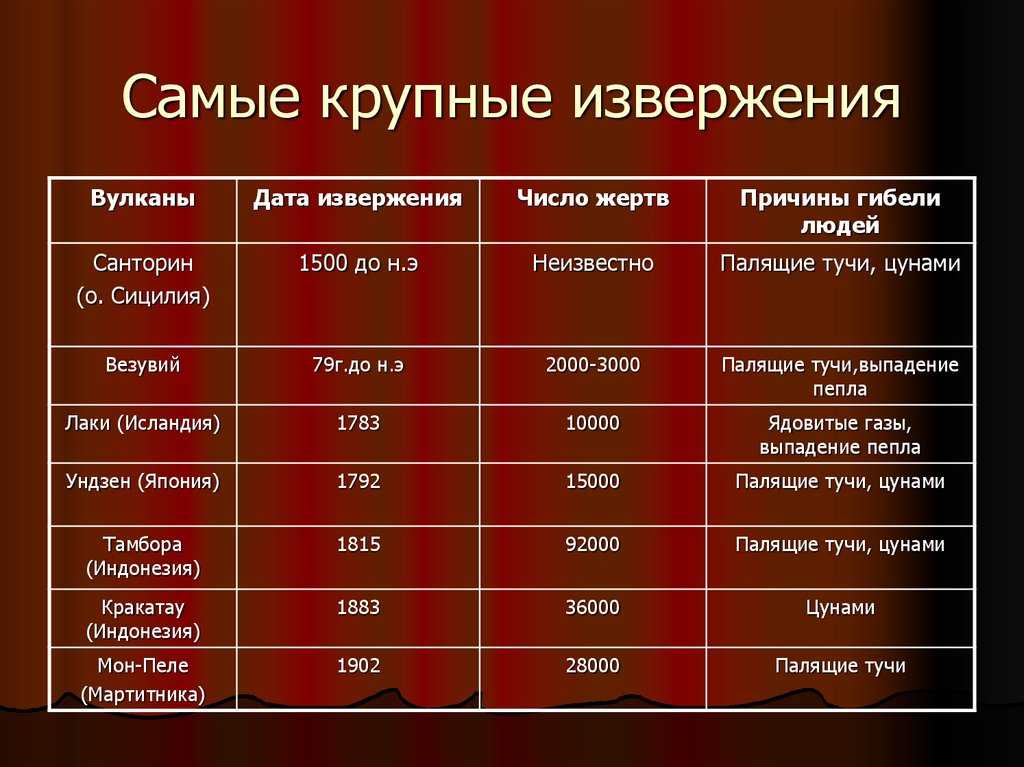 Самые крупные извержения

| Вулканы | Дата извержения | Число жертв | Причины гибели людей |
|---|---|---|---|
| Санторин (о. Сицилия) | 1500 до н.э | Неизвестно | Палящие тучи, цунами |
| Везувий | 79г.до н.э | 2000-3000 | Палящие тучи,выпадение пепла |
| Лаки (Исландия) | 1783 | 10000 | Ядовитые газы, выпадение пепла |
| Ундзен (Япония) | 1792 | 15000 | Палящие тучи, цунами |
| Тамбора (Индонезия) | 1815 | 92000 | Палящие тучи, цунами |
| Кракатау (Индонезия) | 1883 | 36000 | Цунами |
| Мон-Пеле (Мартитника) | 1902 | 28000 | Палящие тучи |